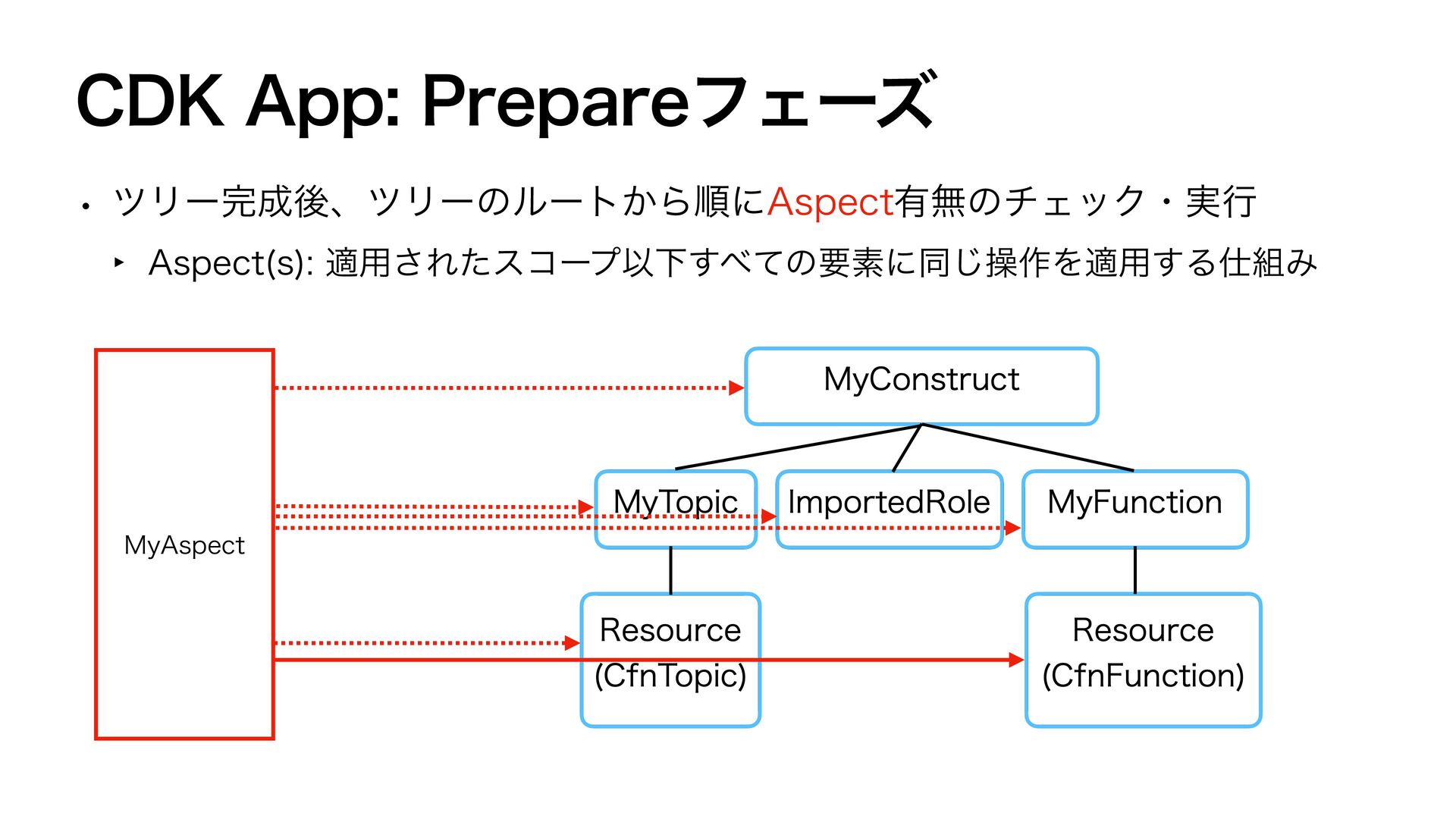 CDK App: Prepareフェーズ

• ツリー完成後、ツリーのルートから順にAspect有無のチェック・実行

‣ Aspect(s): 適用されたスコープ以下すべての要素に同じ操作を適用する仕組み

MyAspect

MyConstruct

MyTopic

ImportedRole

MyFunction

Resource (CfnTopic)

Resource (CfnFunction)